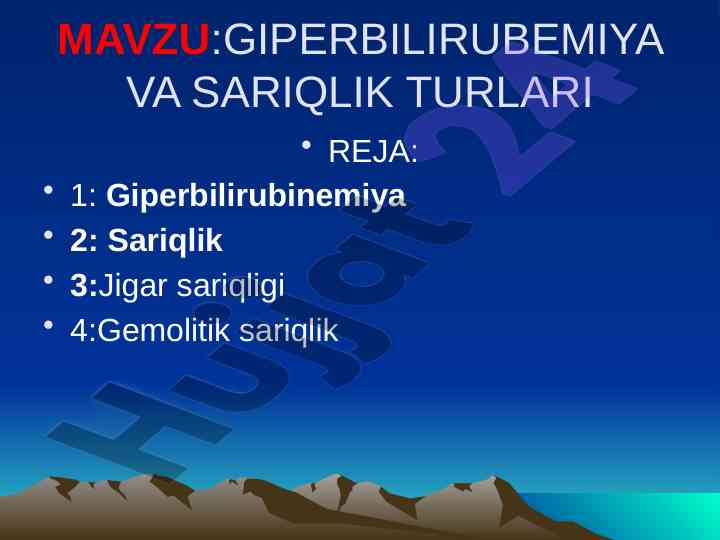 MAVZU:GIPERBILIRUBEMIYA VA SARIQLIK TURLARI

• REJA:

• 1: Giperbilirubinemiya
• 2: Sariqlik
• 3:Jigar sariqligi
• 4:Gemolitik sariqlik

Hujjat 24